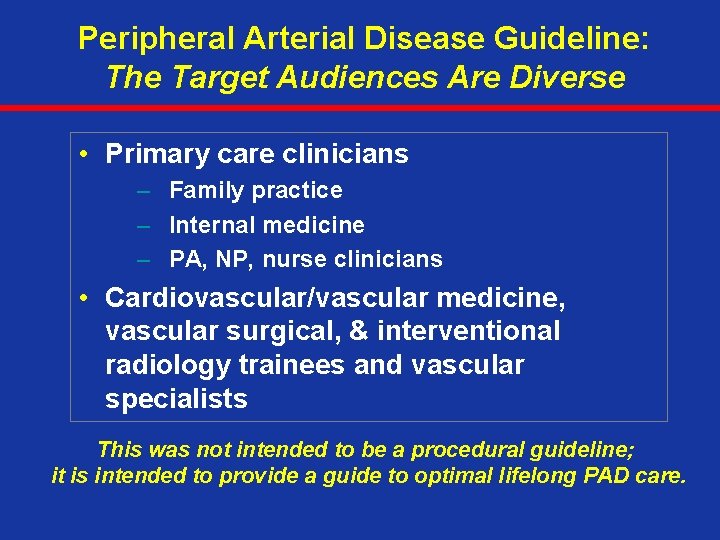 Peripheral Arterial Disease Guideline:
The Target Audiences Are Diverse

• Primary care clinicians
– Family practice
– Internal medicine
– PA, NP, nurse clinicians
• Cardiovascular/vascular medicine, vascular surgical, & interventional radiology trainees and vascular specialists

This was not intended to be a procedural guideline; it is intended to provide a guide to optimal lifelong PAD care.